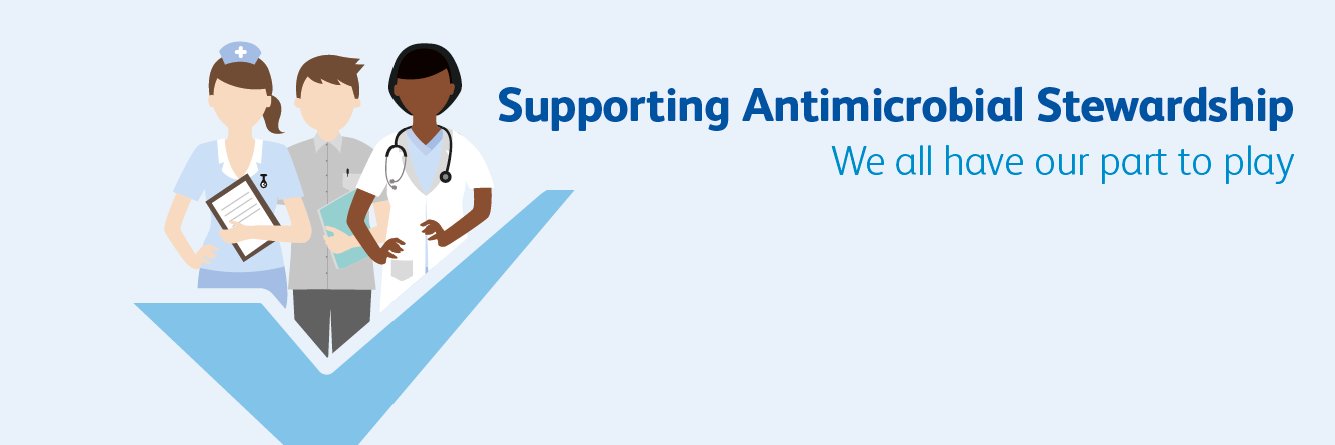 Supporting Antimicrobial Stewardship

We all have our part to play